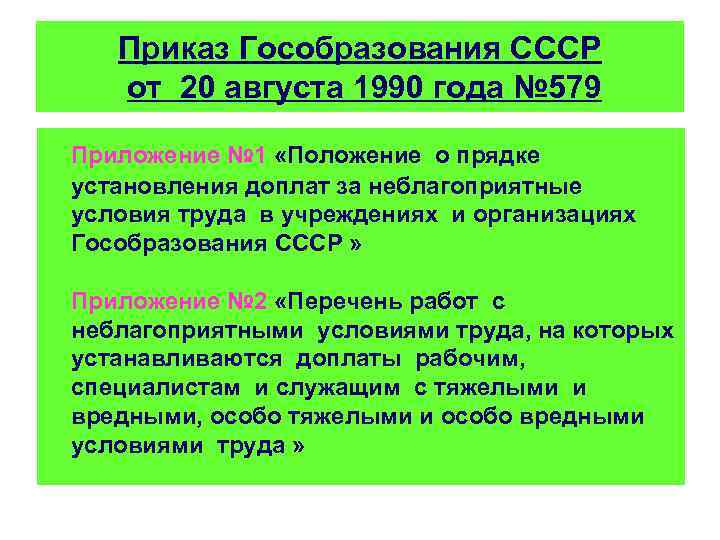 Приказ Гособразования СССР от 20 августа 1990 года №579

Приложение №1 «Положение о прядке установления доплат за неблагоприятные условия труда в учреждениях и организациях Гособразования СССР »

Приложение №2 «Перечень работ с неблагоприятными условиями труда, на которых устанавливаются доплаты рабочим, специалистам и служащим с тяжелыми и вредными, особо тяжелыми и особо вредными условиями труда »